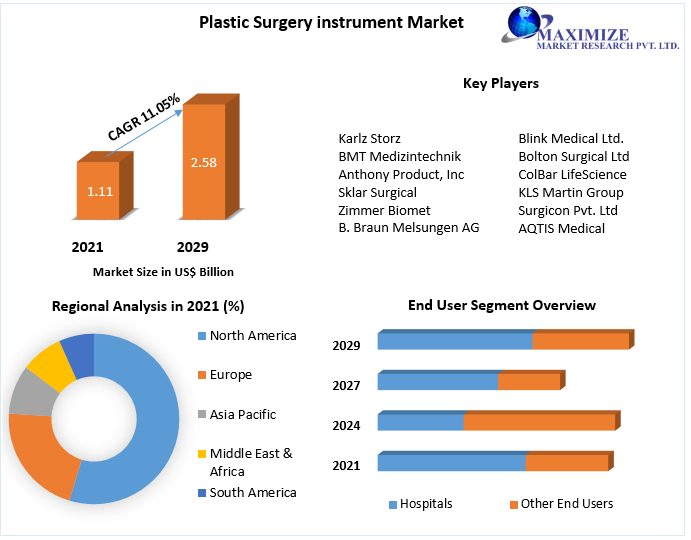 Plastic Surgery instrument Market

MAXIMIZE
MARKET RESEARCH PVT. LTD.

CAGR 11.05%

1.11

2.58

2021

2029

Market Size in US$ Billion

Key Players

Karlz Storz
BMT Medizintechnik
Anthony Product, Inc
Sklar Surgical
Zimmer Biomet
B. Braun Melsungen AG

Blink Medical Ltd.
Bolton Surgical Ltd
ColBar LifeScience
KLS Martin Group
Surgicon Pvt. Ltd
AQTIS Medical

Regional Analysis in 2021 (%)

North America
Europe
Asia Pacific
Middle East & Africa
South America

End User Segment Overview

2029
2027
2024
2021

Hospitals
Other End Users